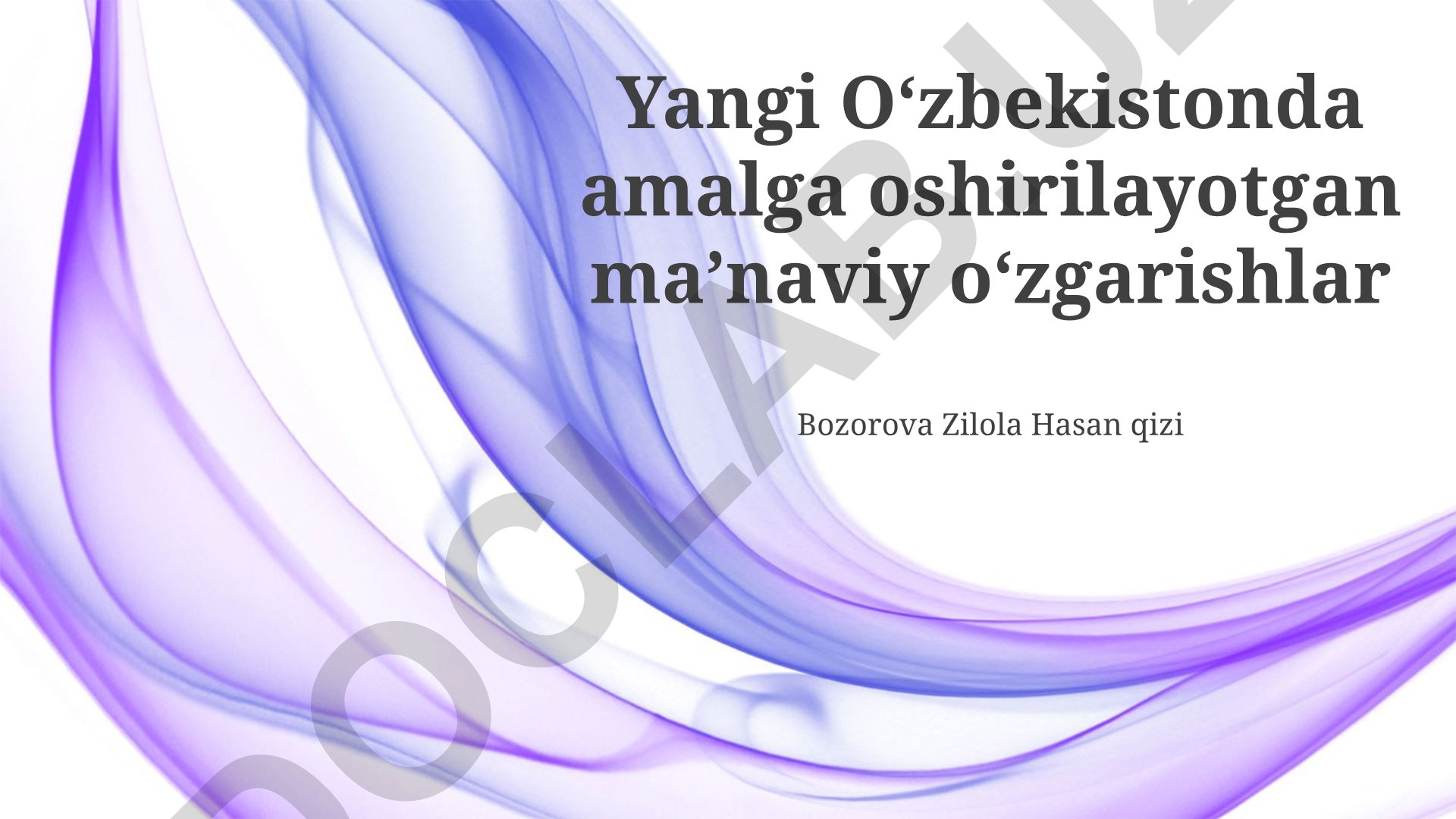 Yangi O‘zbekistonda amalga oshirilayotgan ma’naviy o‘zgarishlar

Bozorova Zilola Hasan qizi

DOCLAB.UZ